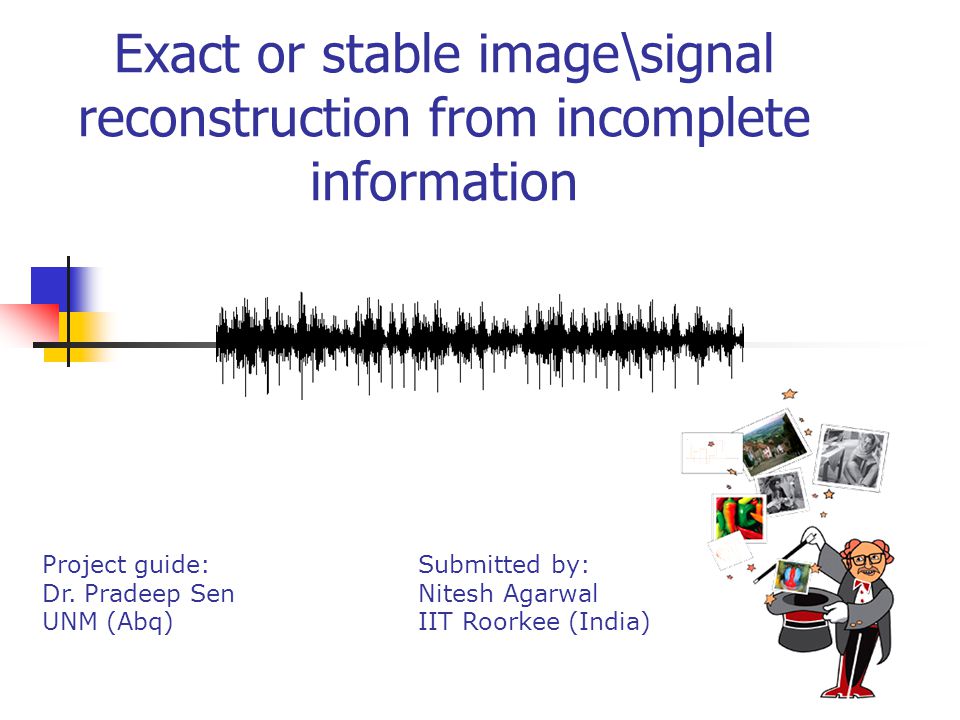 Exact or stable image\signal reconstruction from incomplete information

Project guide:
Dr. Pradeep Sen
UNM (Abq)

Submitted by:
Nitesh Agarwal
IIT Roorkee (India)